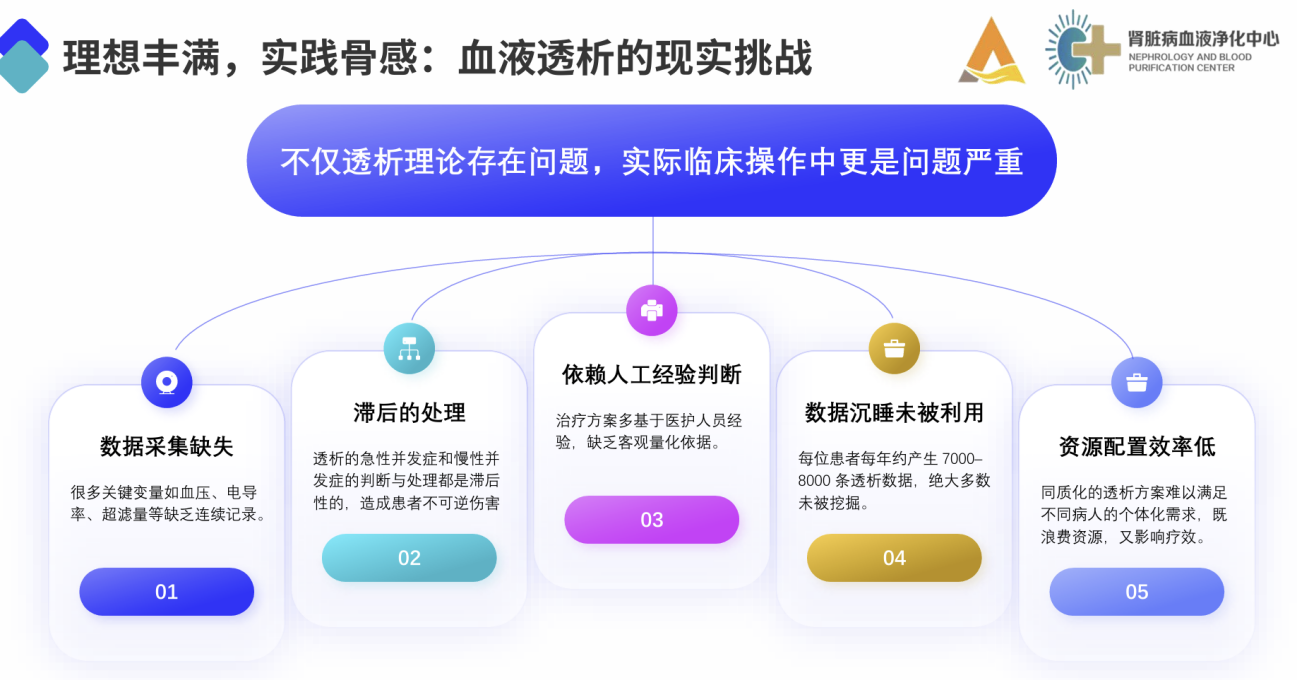 理想丰满，实践骨感：血液透析的现实挑战

肾脏病血液净化中心
NEPHROLOGY AND BLOOD PURIFICATION CENTER

不仅透析理论存在问题，实际临床操作中更是问题严重

数据采集缺失

很多关键变量如血压、电导率、超滤量等缺乏连续记录。

01

滞后的处理

透析的急性并发症和慢性并发症的判断与处理都是滞后性的，造成患者不可逆伤害

02

依赖人工经验判断

治疗方案多基于医护人员经验，缺乏客观量化依据。

03

数据沉睡未被利用

每位患者每年约产生 7000–8000 条透析数据，绝大多数未被挖掘。

04

资源配置效率低

同质化的透析方案难以满足不同病人的个体化需求，既浪费资源，又影响疗效。

05